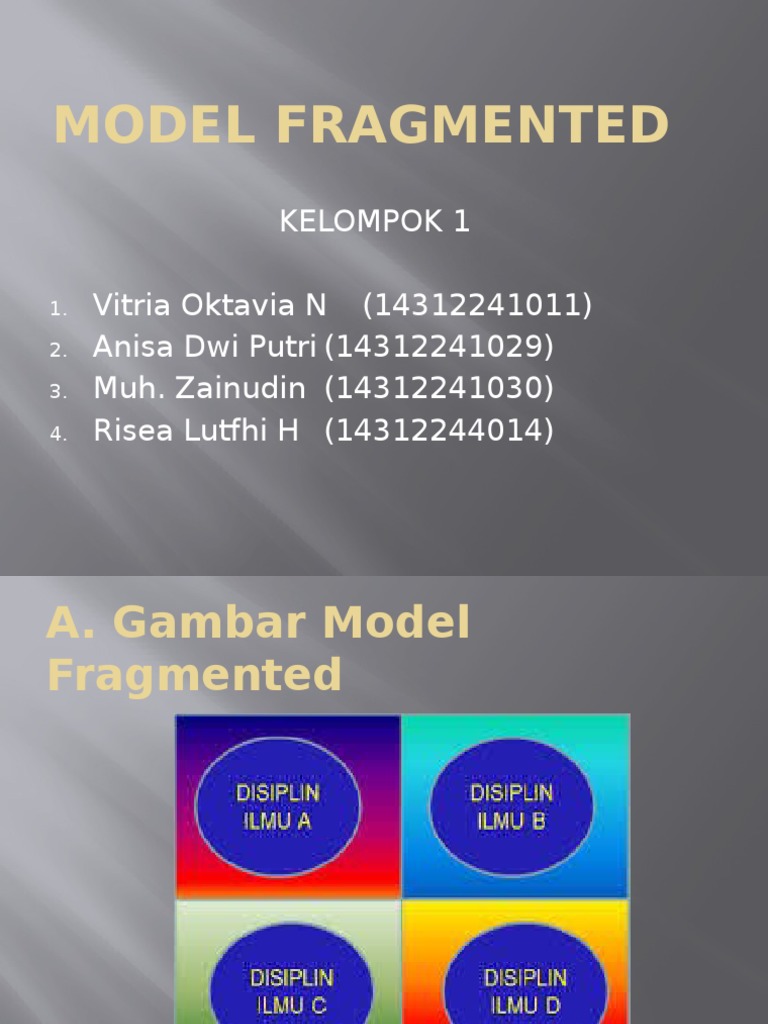 MODEL FRAGMENTED

KELOMPOK 1

1. Vitria Oktavia N (14312241011)
2. Anisa Dwi Putri (14312241029)
3. Muh. Zainudin (14312241030)
4. Risea Lutfhi H (14312244014)

A. Gambar Model Fragmented

DISIPLIN ILMU A

DISIPLIN ILMU B

DISIPLIN ILMU C

DISIPLIN ILMU D